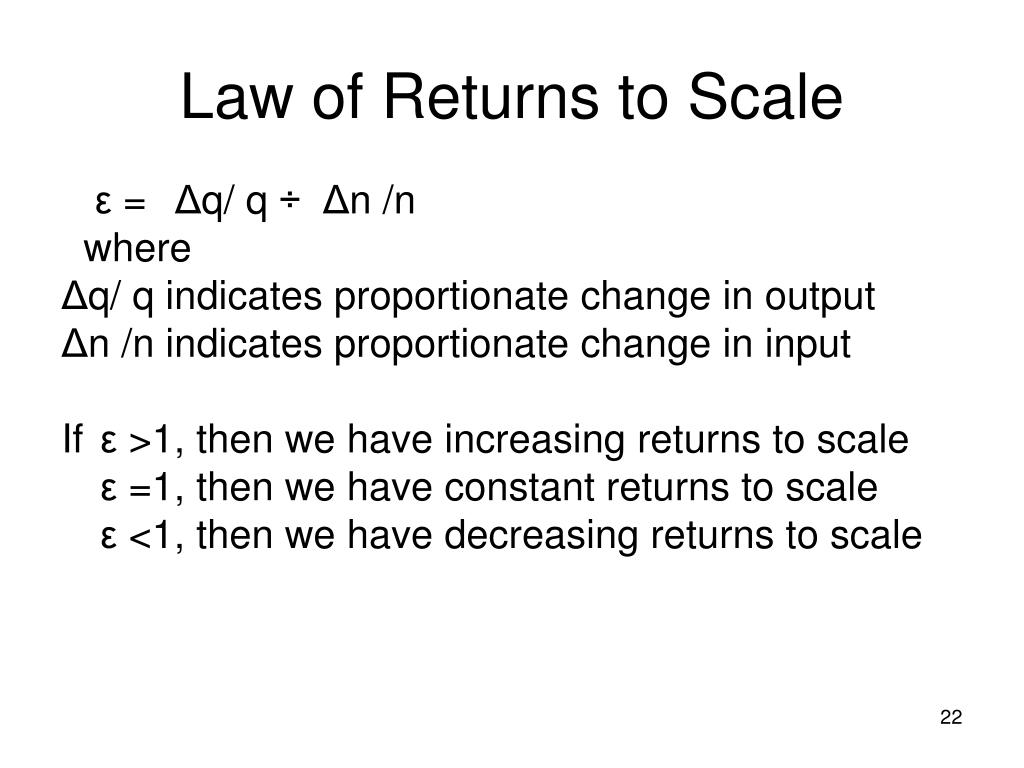 Law of Returns to Scale

$\varepsilon = \Delta q / q \div \Delta n / n$

where

$\Delta q / q$ indicates proportionate change in output

$\Delta n / n$ indicates proportionate change in input

If $\varepsilon > 1$, then we have increasing returns to scale

$\varepsilon = 1$, then we have constant returns to scale

$\varepsilon < 1$, then we have decreasing returns to scale

22